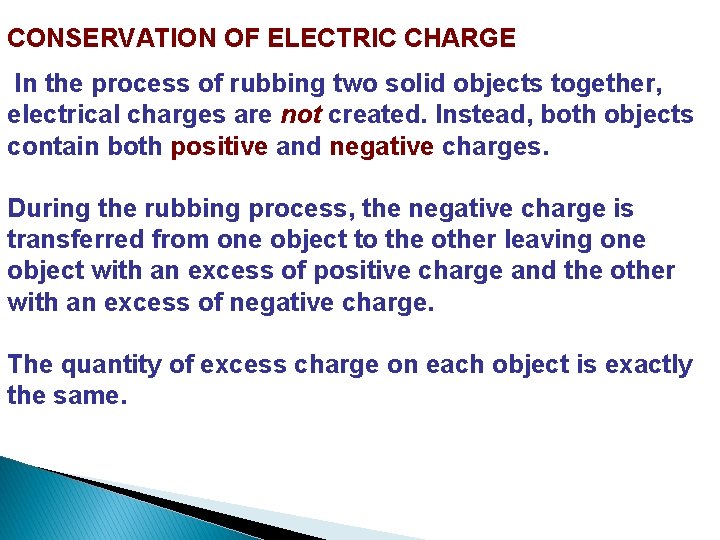 CONSERVATION OF ELECTRIC CHARGE

In the process of rubbing two solid objects together, electrical charges are not created. Instead, both objects contain both positive and negative charges.

During the rubbing process, the negative charge is transferred from one object to the other leaving one object with an excess of positive charge and the other with an excess of negative charge.

The quantity of excess charge on each object is exactly the same.